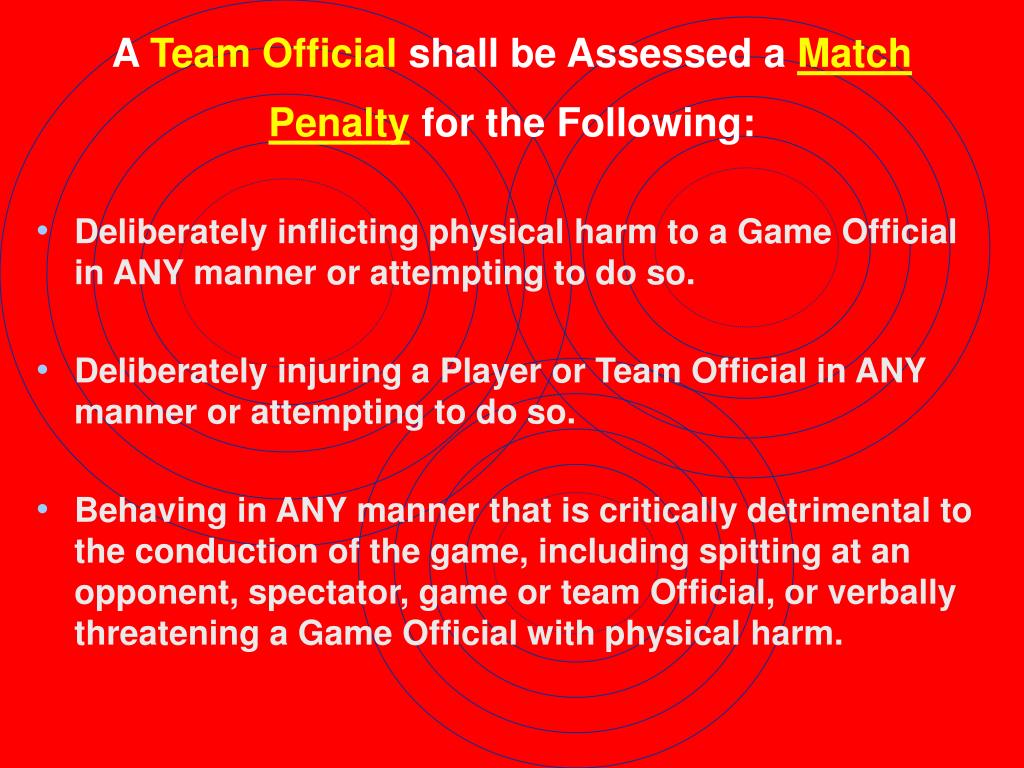 A Team Official shall be Assessed a Match Penalty for the Following:

• Deliberately inflicting physical harm to a Game Official in ANY manner or attempting to do so.

• Deliberately injuring a Player or Team Official in ANY manner or attempting to do so.

• Behaving in ANY manner that is critically detrimental to the conduction of the game, including spitting at an opponent, spectator, game or team Official, or verbally threatening a Game Official with physical harm.